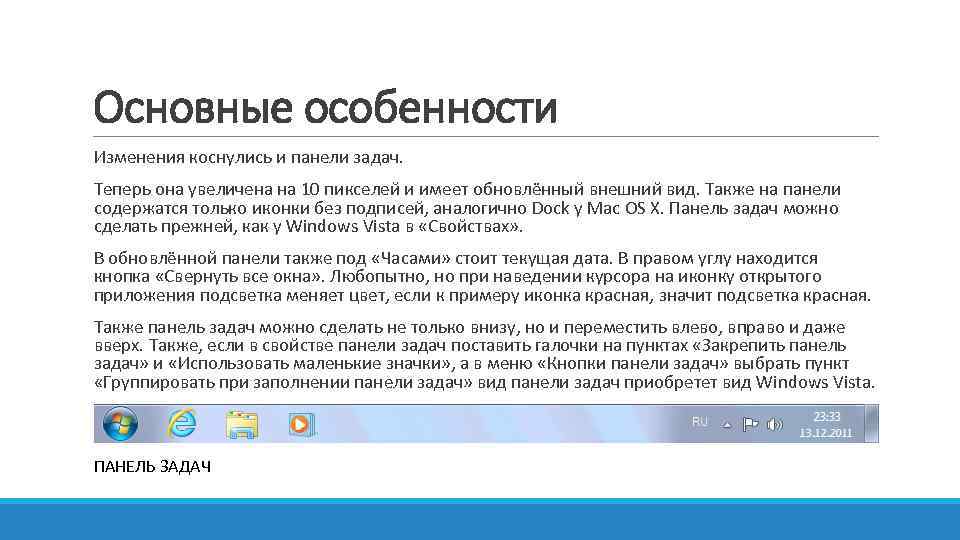 Основные особенности

Изменения коснулись и панели задач.

Теперь она увеличена на 10 пикселей и имеет обновлённый внешний вид. Также на панели содержатся только иконки без подписей, аналогично Dock у Mac OS X. Панель задач можно сделать прежней, как у Windows Vista в «Свойствах».

В обновлённой панели также под «Часами» стоит текущая дата. В правом углу находится кнопка «Свернуть все окна». Любопытно, но при наведении курсора на иконку открытого приложения подсветка меняет цвет, если к примеру иконка красная, значит подсветка красная.

Также панель задач можно сделать не только внизу, но и переместить влево, вправо и даже вверх. Также, если в свойстве панели задач поставить галочки на пунктах «Закрепить панель задач» и «Использовать маленькие значки», а в меню «Кнопки панели задач» выбрать пункт «Группировать при заполнении панели задач» вид панели задач приобретет вид Windows Vista.

RU 23:33 13.12.2011

ПАНЕЛЬ ЗАДАЧ